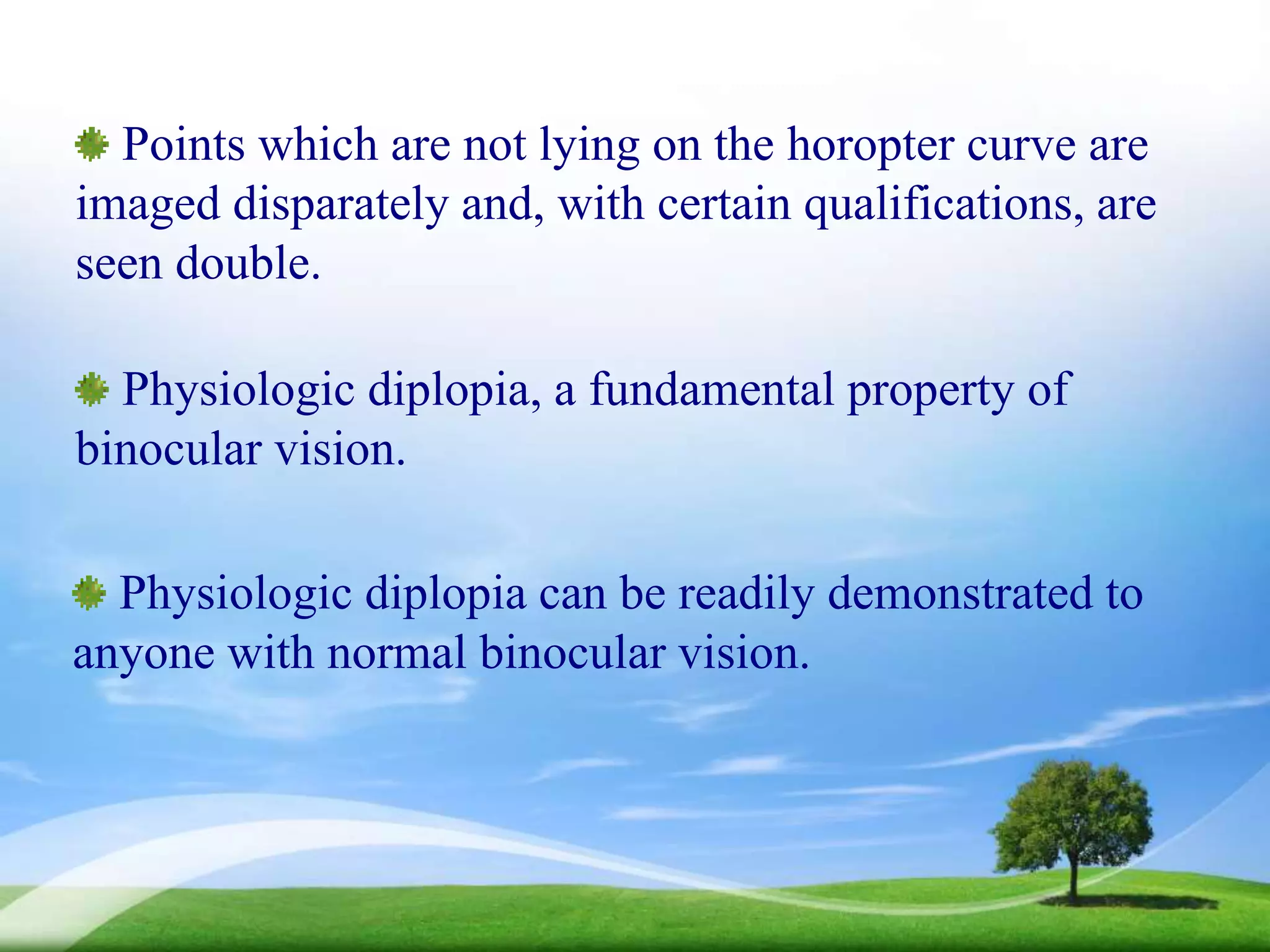 Points which are not lying on the horopter curve are imaged disparately and, with certain qualifications, are seen double.

Physiologic diplopia, a fundamental property of binocular vision.

Physiologic diplopia can be readily demonstrated to anyone with normal binocular vision.